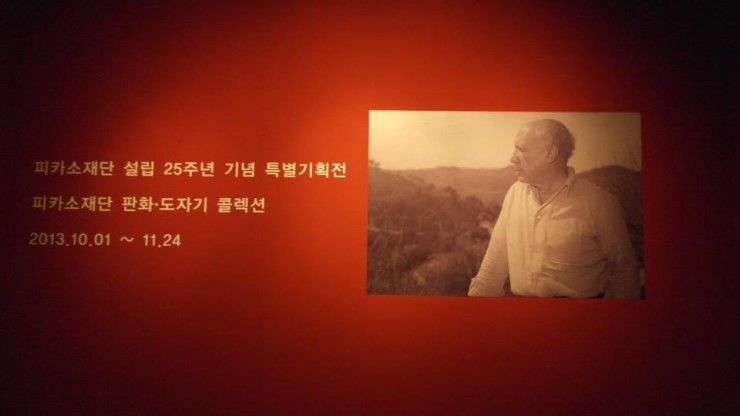 피카소재단 설립 25주년 기념 특별기획전

피카소재단 판화·도자기 콜렉션

2013.10.01 ~ 11.24